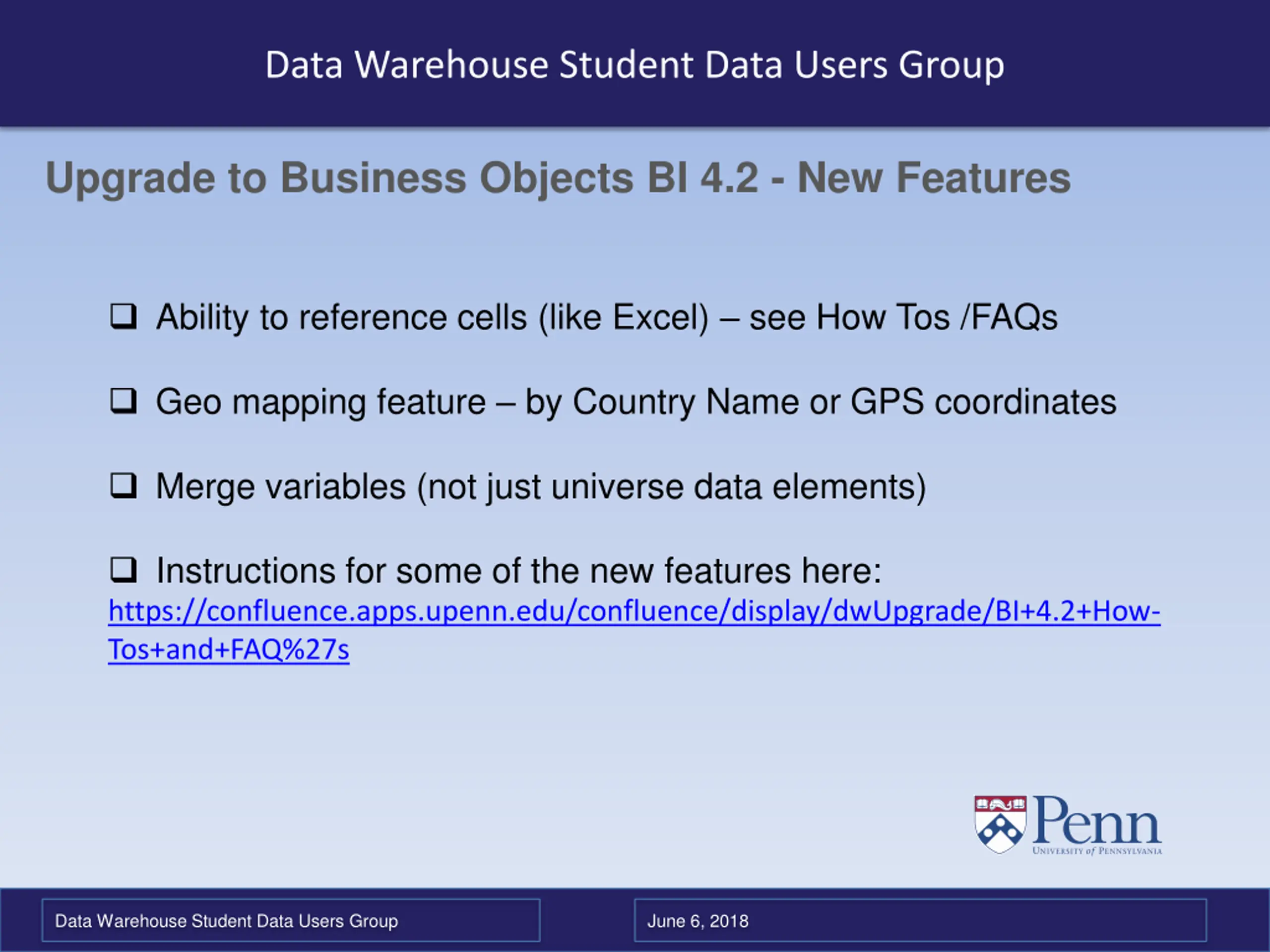 Data Warehouse Student Data Users Group

Upgrade to Business Objects BI 4.2 - New Features

❑ Ability to reference cells (like Excel) – see How Tos /FAQs

❑ Geo mapping feature – by Country Name or GPS coordinates

❑ Merge variables (not just universe data elements)

❑ Instructions for some of the new features here: https://confluence.apps.upenn.edu/confluence/display/dwUpgrade/BI+4.2+How-Tos+and+FAQ%27s

Penn
UNIVERSITY of PENNSYLVANIA

Data Warehouse Student Data Users Group

June 6, 2018